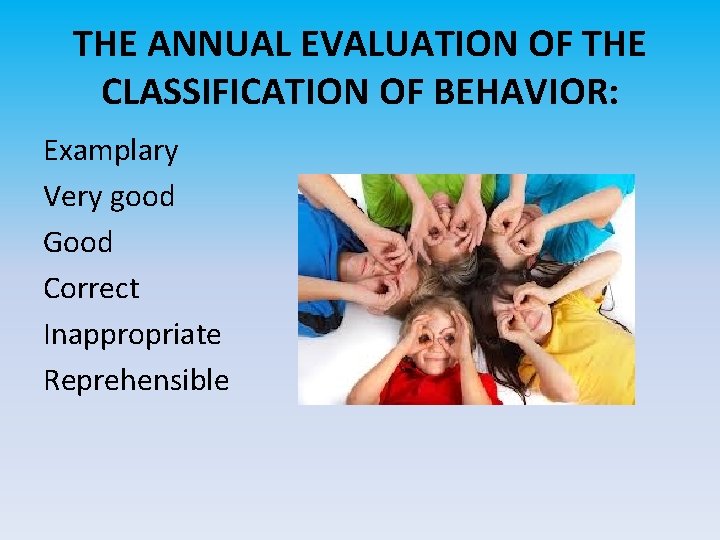 THE ANNUAL EVALUATION OF THE CLASSIFICATION OF BEHAVIOR:

Examplary
Very good
Good
Correct
Inappropriate
Reprehensible